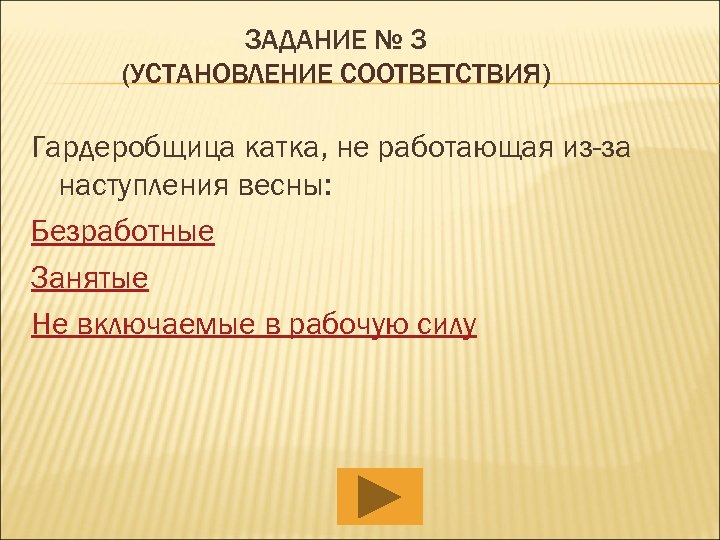 ЗАДАНИЕ № 3
(УСТАНОВЛЕНИЕ СООТВЕТСТВИЯ)

Гардеробщица катка, не работающая из-за наступления весны:

Безработные

Занятые

Не включаемые в рабочую силу